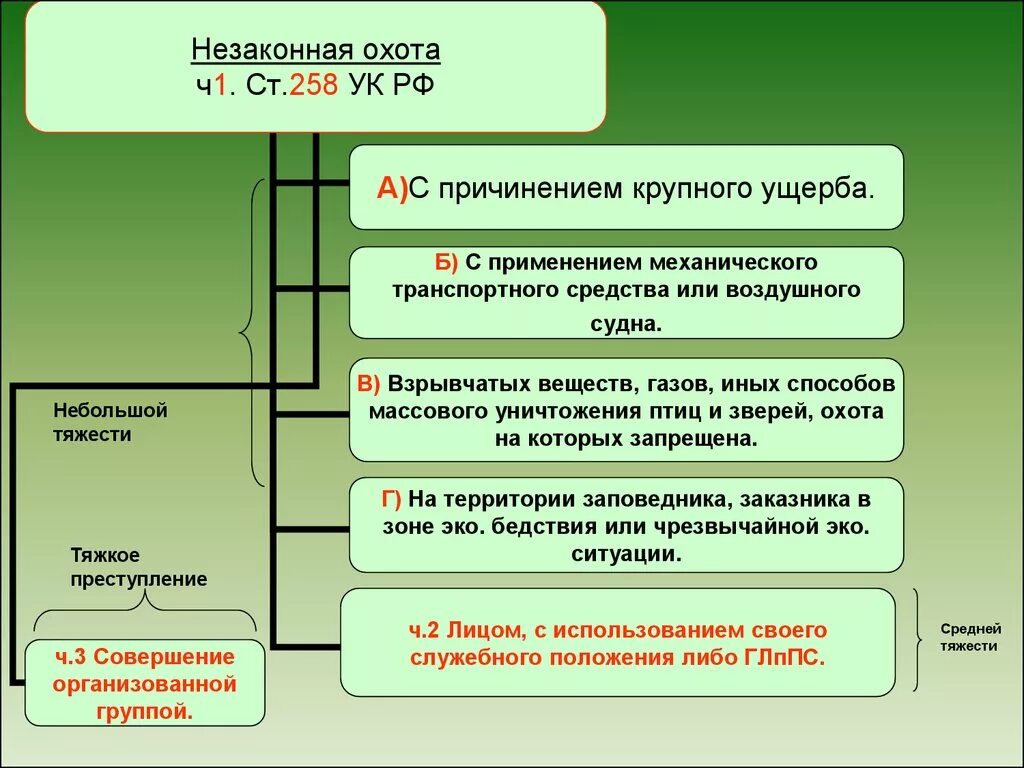 Незаконная охота
ч1. Ст.258 УК РФ

А)С причинением крупного ущерба.

Б) С применением механического транспортного средства или воздушного судна.

В) Взрывчатых веществ, газов, иных способов массового уничтожения птиц и зверей, охота на которых запрещена.

Г) На территории заповедника, заказника в зоне эко. бедствия или чрезвычайной эко. ситуации.

ч.2 Лицом, с использованием своего служебного положения либо ГЛпПС.

Небольшой тяжести

Тяжкое преступление

ч.3 Совершение организованной группой.

Средней тяжести